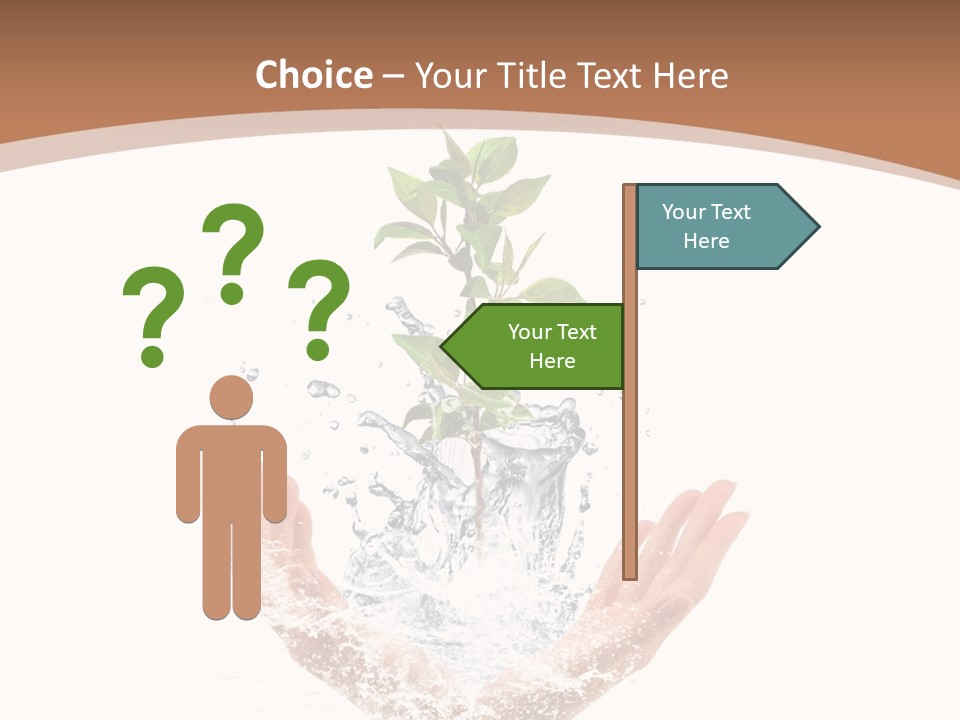 Choice – Your Title Text Here

?
?
?

Your Text Here

Your Text Here